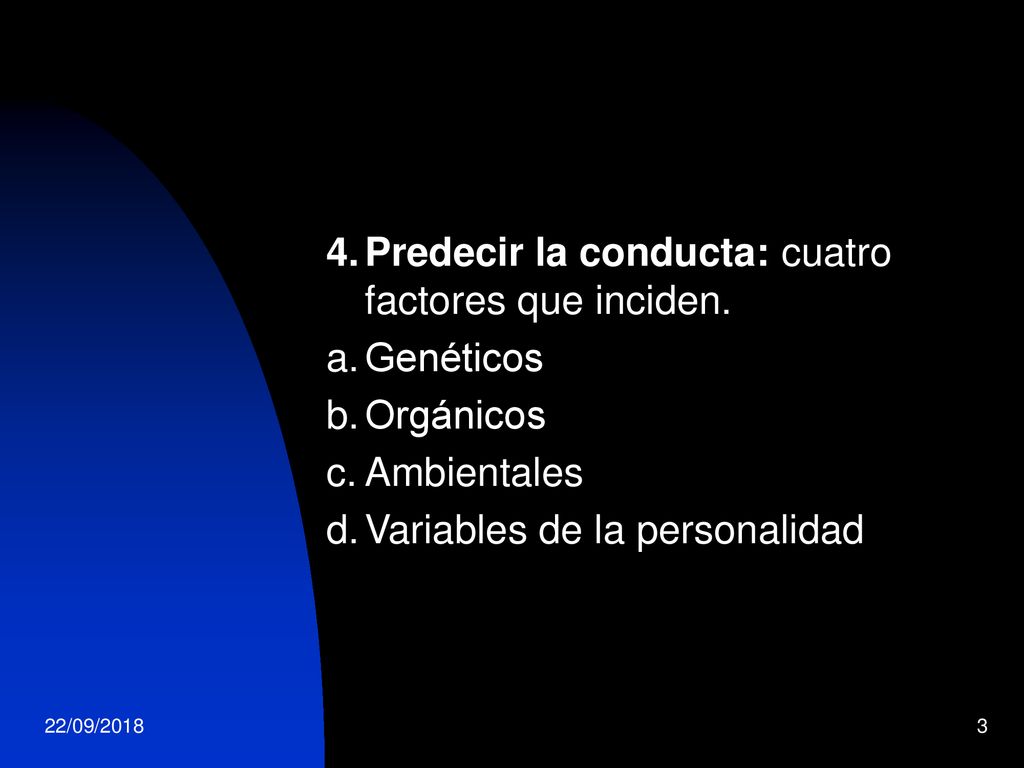 4. Predecir la conducta: cuatro factores que inciden.
a. Genéticos
b. Orgánicos
c. Ambientales
d. Variables de la personalidad

22/09/2018

3